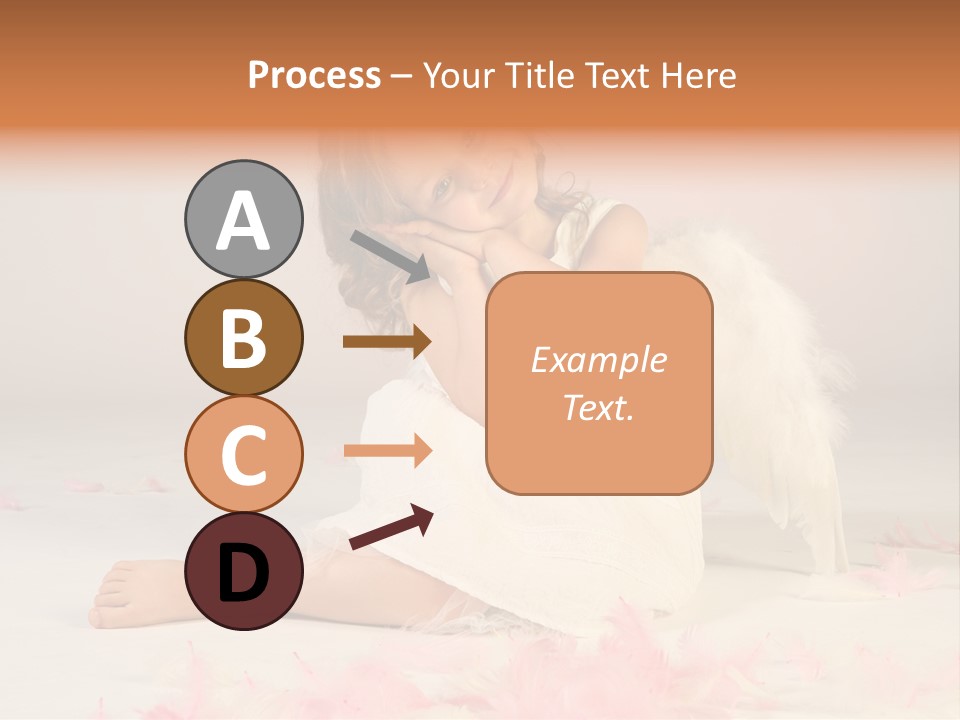 Process – Your Title Text Here

A

B

C

D

Example Text.